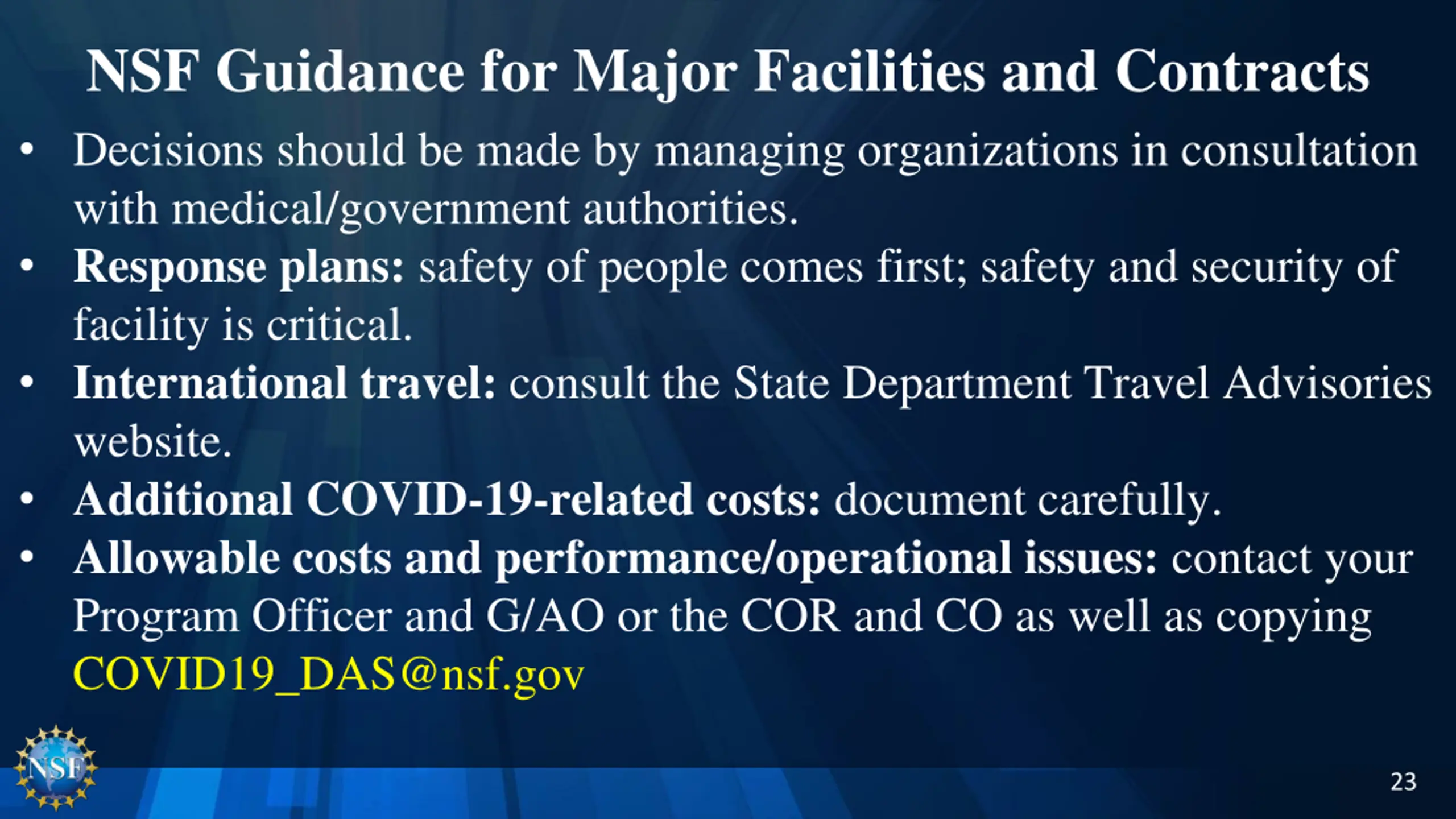 NSF Guidance for Major Facilities and Contracts

• Decisions should be made by managing organizations in consultation with medical/government authorities.
• Response plans: safety of people comes first; safety and security of facility is critical.
• International travel: consult the State Department Travel Advisories website.
• Additional COVID-19-related costs: document carefully.
• Allowable costs and performance/operational issues: contact your Program Officer and G/AO or the COR and CO as well as copying COVID19_DAS@nsf.gov

NSF

23